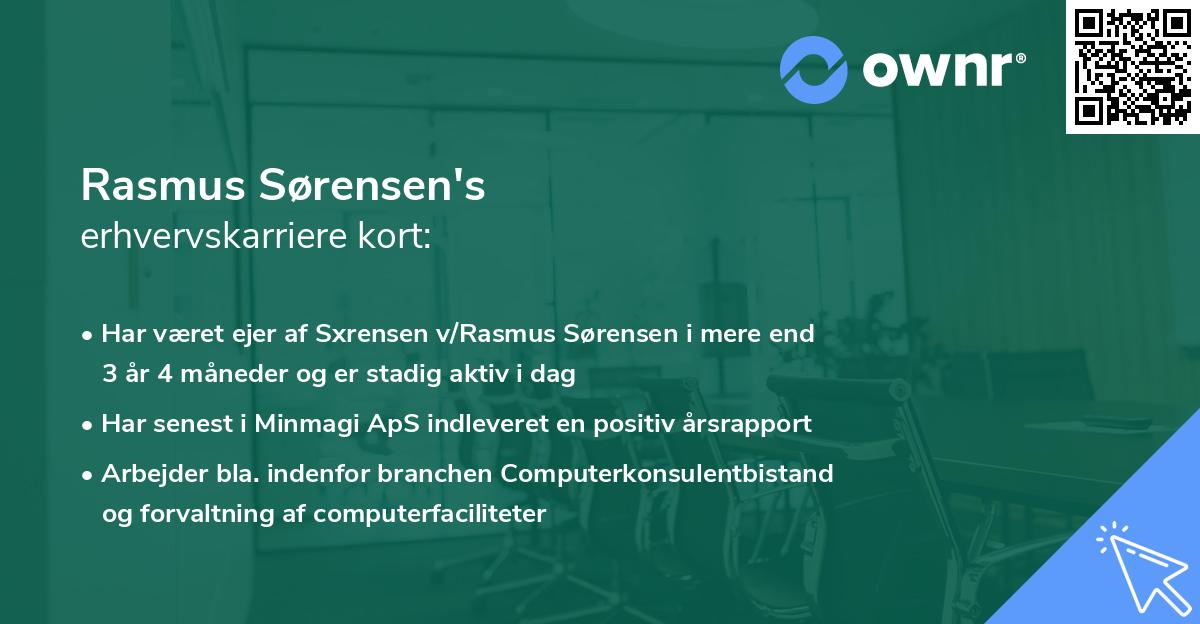 ownr®

Rasmus Sørensen's
erhvervskarriere kort:

• Har været ejer af Sxrensen v/Rasmus Sørensen i mere end 3 år 4 måneder og er stadig aktiv i dag

• Har senest i Minmagi ApS indleveret en positiv årsrapport

• Arbejder bla. indenfor branchen Computerkonsulentbistand og forvaltning af computerfaciliteter